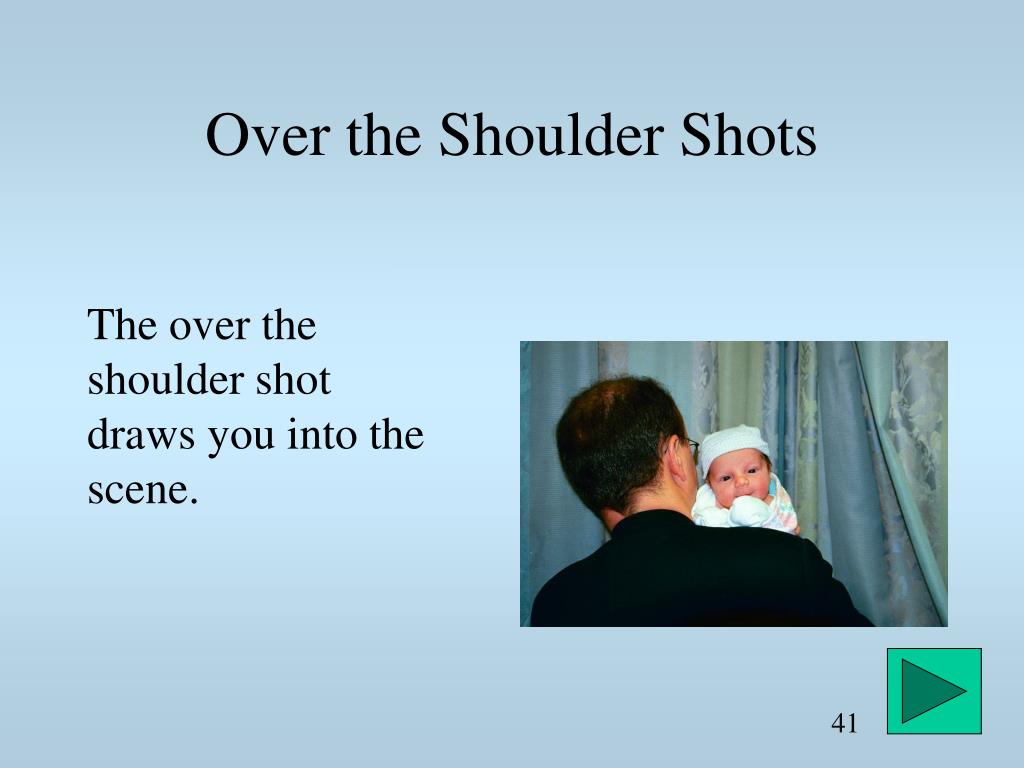 Over the Shoulder Shots

The over the shoulder shot draws you into the scene.

41